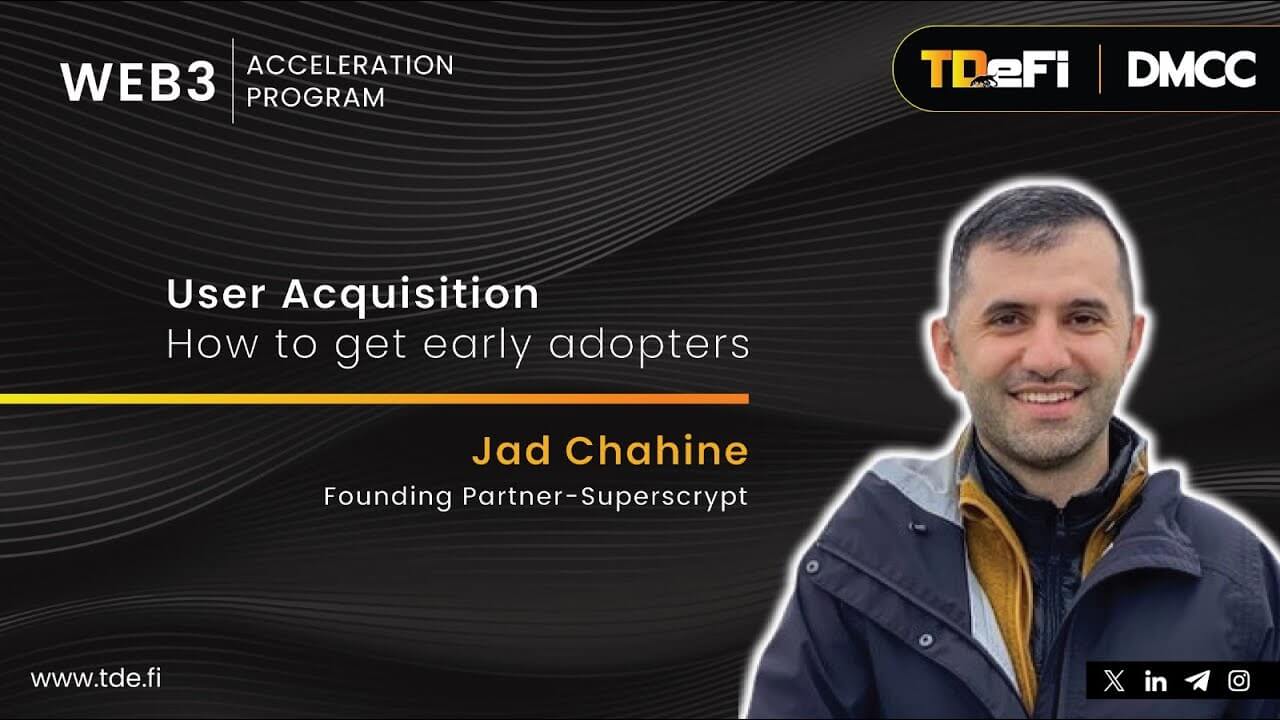 WEB3 ACCELERATION PROGRAM

TDeFi | DMCC

User Acquisition
How to get early adopters

Jad Chahine
Founding Partner-Superscrypt

www.tde.fi